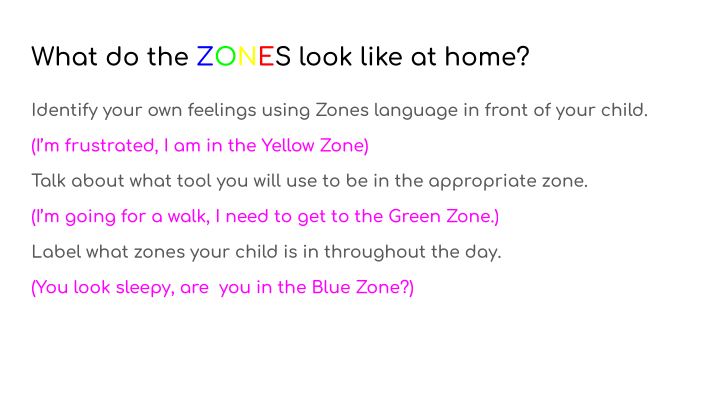 What do the ZONES look like at home?

Identify your own feelings using Zones language in front of your child.

(I'm frustrated, I am in the Yellow Zone)

Talk about what tool you will use to be in the appropriate zone.

(I'm going for a walk, I need to get to the Green Zone.)

Label what zones your child is in throughout the day.

(You look sleepy, are  you in the Blue Zone?)